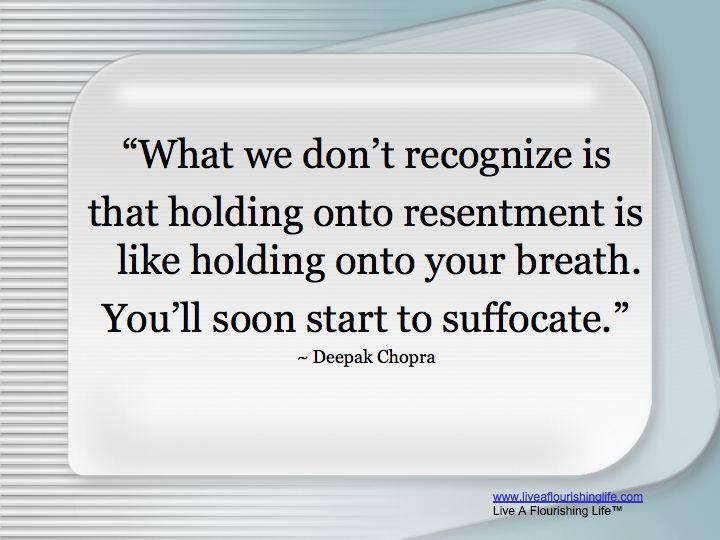 “What we don’t recognize is that holding onto resentment is like holding onto your breath. You’ll soon start to suffocate.”
~ Deepak Chopra

www.liveaflourishinglife.com
Live A Flourishing Life™